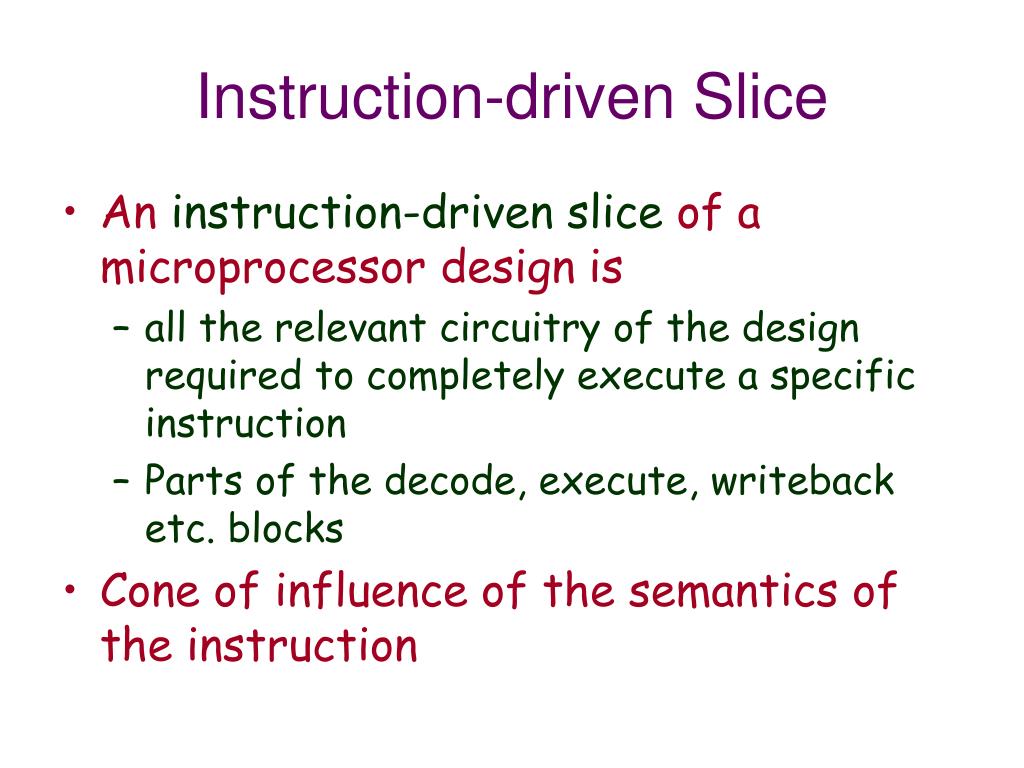 Instruction-driven Slice

• An instruction-driven slice of a microprocessor design is
  – all the relevant circuitry of the design required to completely execute a specific instruction
  – Parts of the decode, execute, writeback etc. blocks
• Cone of influence of the semantics of the instruction